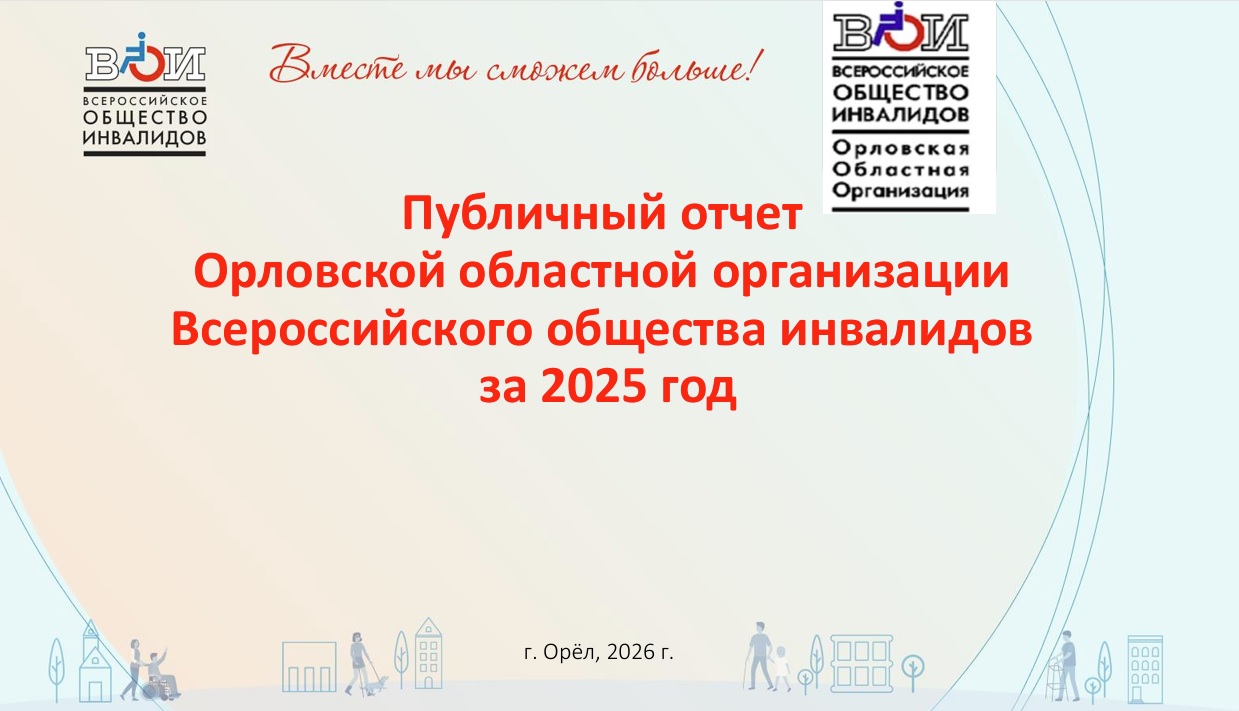 ВОИ
ВСЕРОССИЙСКОЕ ОБЩЕСТВО ИНВАЛИДОВ

Вместе мы сможем больше!

ВОИ
ВСЕРОССИЙСКОЕ ОБЩЕСТВО ИНВАЛИДОВ
Орловская Областная Организация

Публичный отчет
Орловской областной организации
Всероссийского общества инвалидов
за 2025 год

г. Орёл, 2026 г.